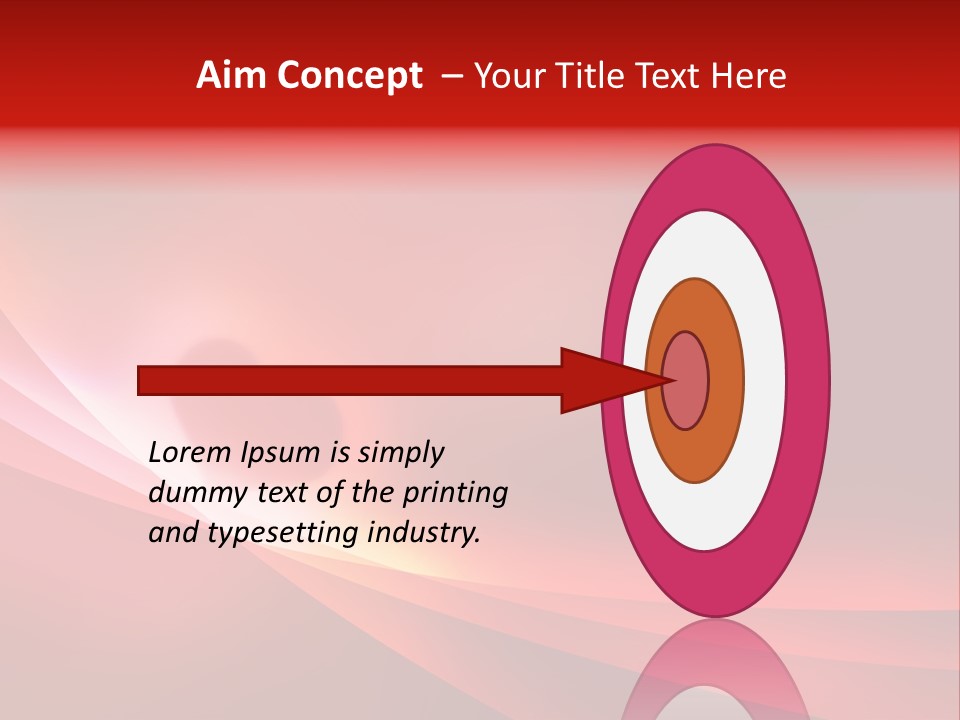 Aim Concept – Your Title Text Here

Lorem Ipsum is simply dummy text of the printing and typesetting industry.